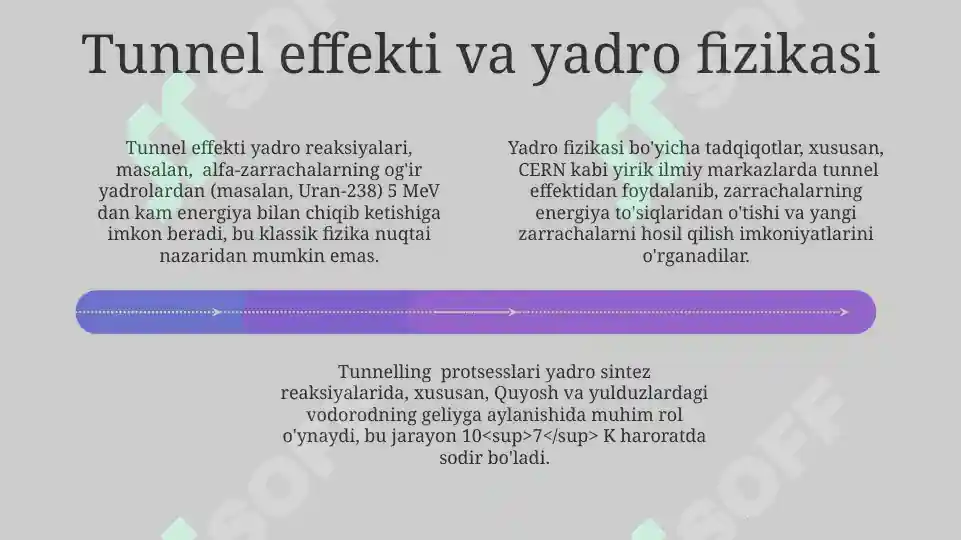 Tunnel effekti va yadro fizikasi

Tunnel effekti yadro reaksiyalari, masalan, alfa-zarrachalarning og'ir yadrolardan (masalan, Uran-238) 5 MeV dan kam energiya bilan chiqib ketishiga imkon beradi, bu klassik fizika nuqtai nazaridan mumkin emas.

Yadro fizikasi bo'yicha tadqiqotlar, xususan, CERN kabi yirik ilmiy markazlarda tunnel effektidan foydalanib, zarrachalarning energiya to'siqlaridan o'tishi va yangi zarrachalarni hosil qilish imkoniyatlarini o'rganadilar.

Tunnelling protsesslari yadro sintez reaksiyalarida, xususan, Quyosh va yulduzlardagi vodorodning geliyga aylanishida muhim rol o'ynaydi, bu jarayon 10<sup>7</sup> K haroratda sodir bo'ladi.

SOFF